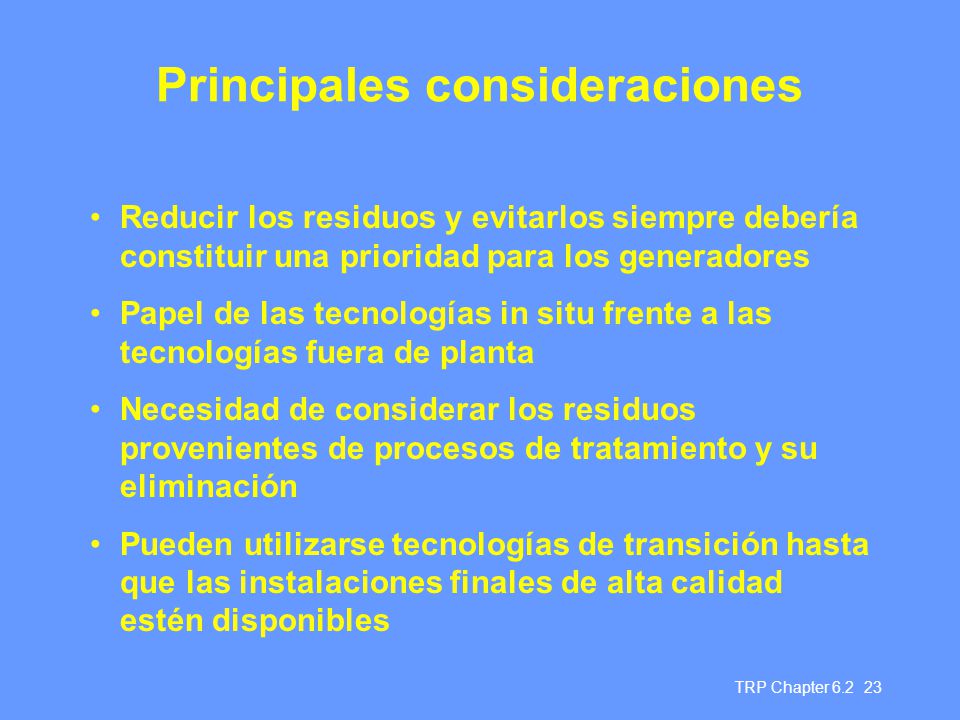 Principales consideraciones

• Reducir los residuos y evitarlos siempre debería constituir una prioridad para los generadores

• Papel de las tecnologías in situ frente a las tecnologías fuera de planta

• Necesidad de considerar los residuos provenientes de procesos de tratamiento y su eliminación

• Pueden utilizarse tecnologías de transición hasta que las instalaciones finales de alta calidad estén disponibles

TRP Chapter 6.2 23